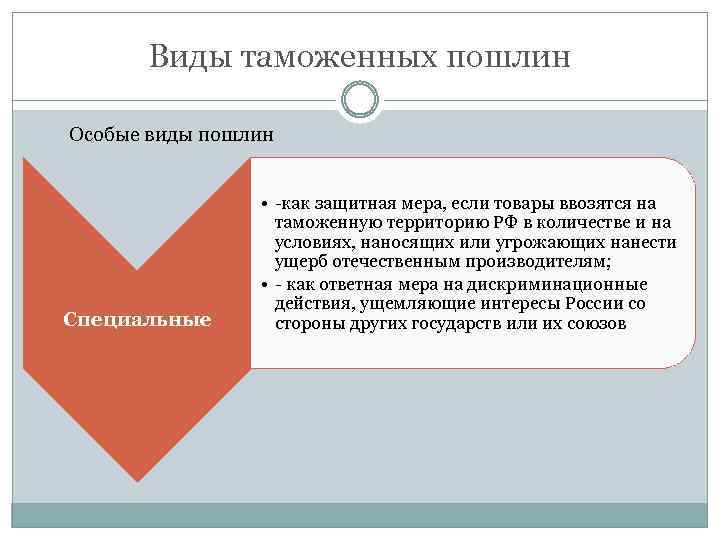 Виды таможенных пошлин

Особые виды пошлин

Специальные

• -как защитная мера, если товары ввозятся на таможенную территорию РФ в количестве и на условиях, наносящих или угрожающих нанести ущерб отечественным производителям;
• - как ответная мера на дискриминационные действия, ущемляющие интересы России со стороны других государств или их союзов